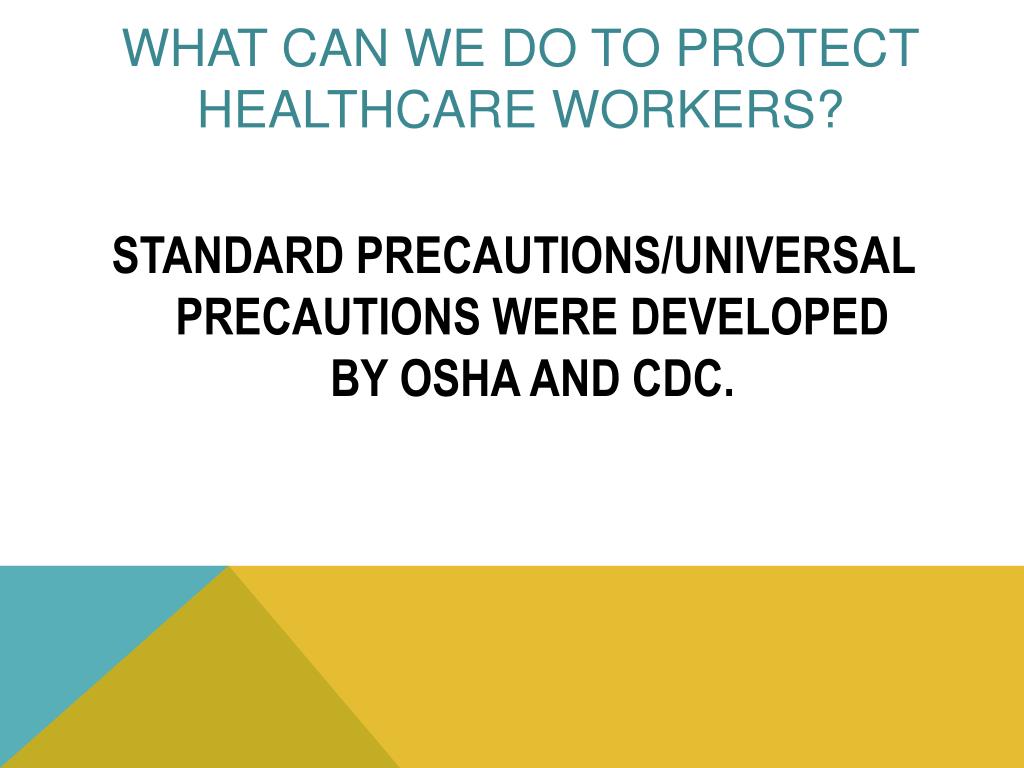 WHAT CAN WE DO TO PROTECT HEALTHCARE WORKERS?

STANDARD PRECAUTIONS/UNIVERSAL PRECAUTIONS WERE DEVELOPED BY OSHA AND CDC.